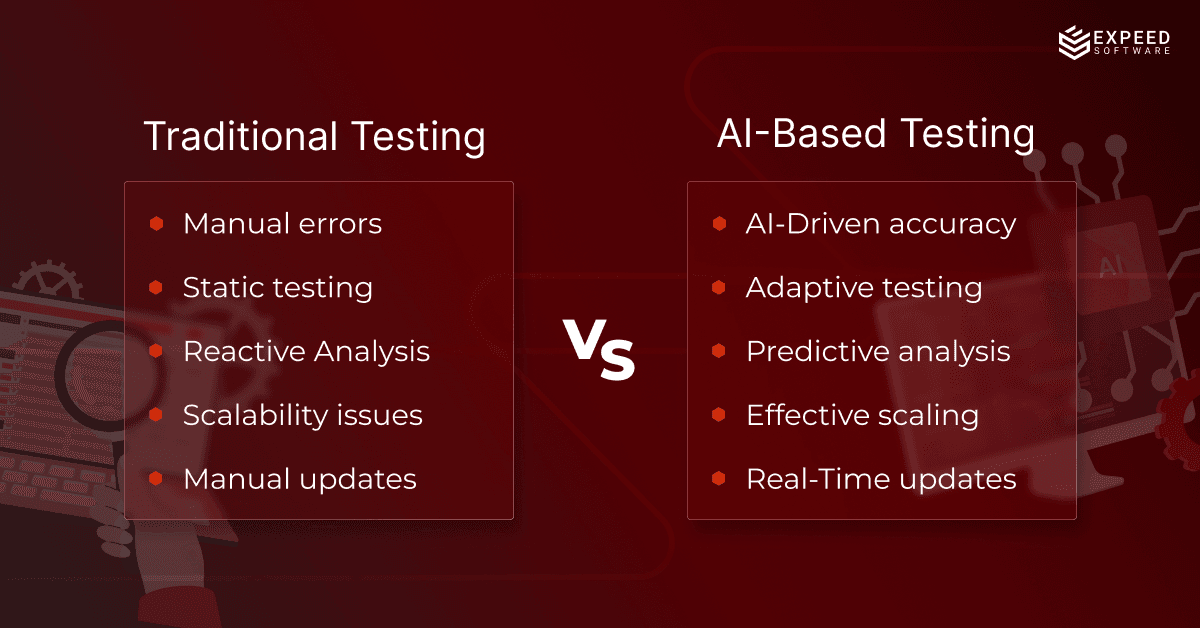 EXPEED SOFTWARE

Traditional Testing

Manual errors
Static testing
Reactive Analysis
Scalability issues
Manual updates

VS

AI-Based Testing

AI-Driven accuracy
Adaptive testing
Predictive analysis
Effective scaling
Real-Time updates

AI